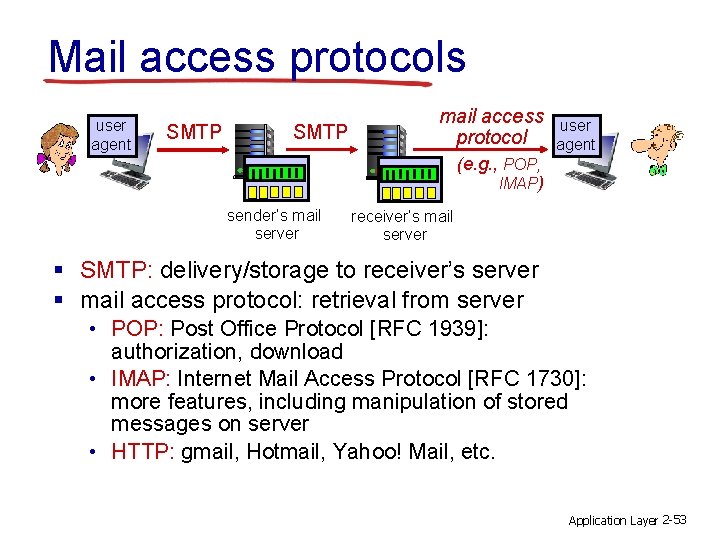 Mail access protocols

user agent

SMTP

SMTP

mail access protocol

(e.g., POP, IMAP)

user agent

sender's mail server

receiver's mail server

▪ SMTP: delivery/storage to receiver's server
▪ mail access protocol: retrieval from server
  • POP: Post Office Protocol [RFC 1939]: authorization, download
  • IMAP: Internet Mail Access Protocol [RFC 1730]: more features, including manipulation of stored messages on server
  • HTTP: gmail, Hotmail, Yahoo! Mail, etc.

Application Layer 2-53